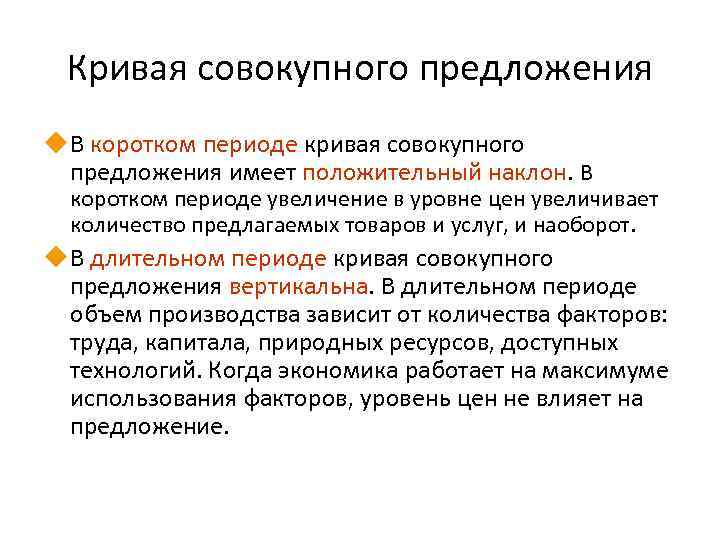 Кривая совокупного предложения

В коротком периоде кривая совокупного предложения имеет положительный наклон. В коротком периоде увеличение в уровне цен увеличивает количество предлагаемых товаров и услуг, и наоборот.

В длительном периоде кривая совокупного предложения вертикальна. В длительном периоде объем производства зависит от количества факторов: труда, капитала, природных ресурсов, доступных технологий. Когда экономика работает на максимуме использования факторов, уровень цен не влияет на предложение.